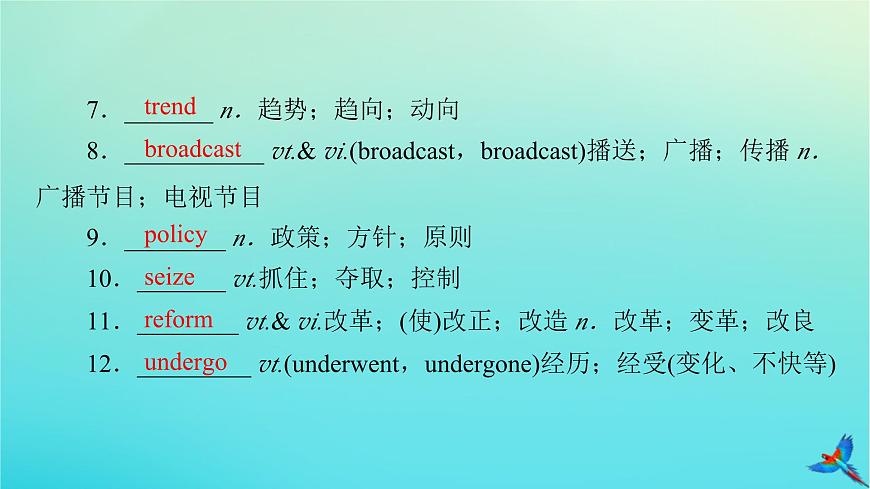 7．trend n．趋势；趋向；动向

8．broadcast vt.& vi.(broadcast，broadcast)播送；广播；传播 n．广播节目；电视节目

9．policy n．政策；方针；原则

10．seize vt.抓住；夺取；控制

11．reform vt.& vi.改革；(使)改正；改造 n．改革；变革；改良

12．undergo vt.(underwent，undergone)经历；经受(变化、不快等)